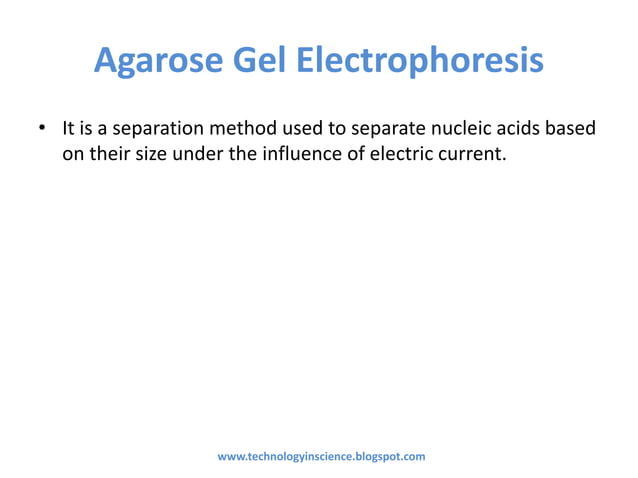 Agarose Gel Electrophoresis

• It is a separation method used to separate nucleic acids based on their size under the influence of electric current.

www.technologyinscience.blogspot.com